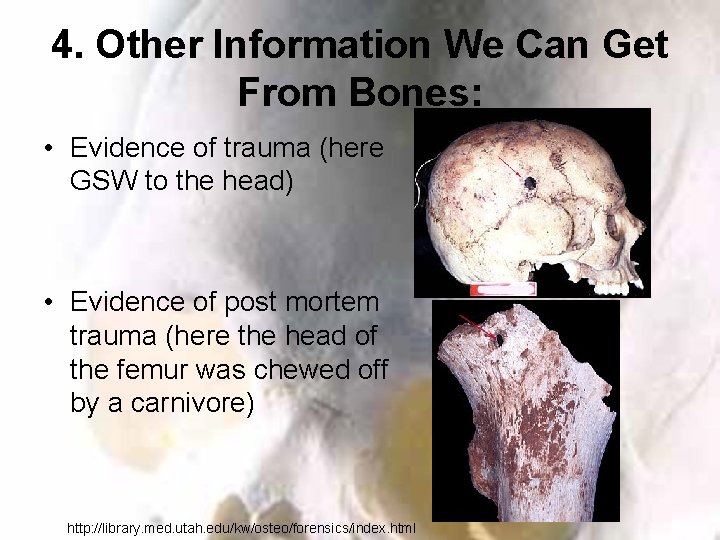 4. Other Information We Can Get From Bones:

• Evidence of trauma (here GSW to the head)

• Evidence of post mortem trauma (here the head of the femur was chewed off by a carnivore)

http://library.med.utah.edu/kw/osteo/forensics/index.html